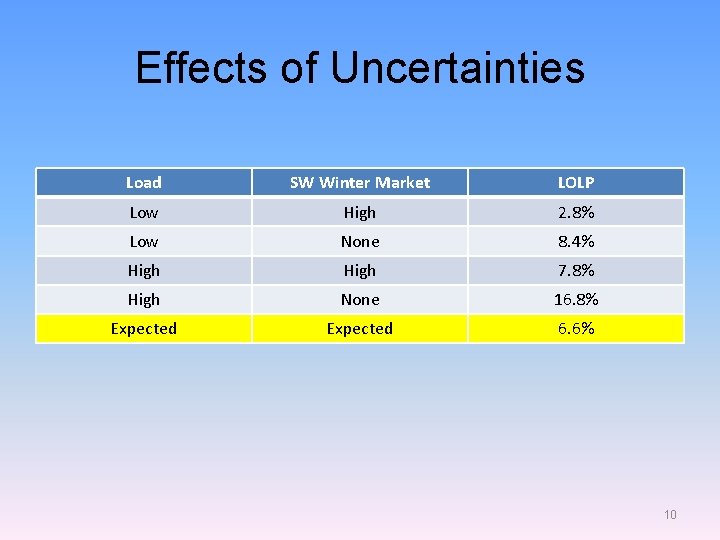 Effects of Uncertainties

| Load | SW Winter Market | LOLP |
|---|---|---|
| Low | High | 2.8% |
| Low | None | 8.4% |
| High | High | 7.8% |
| High | None | 16.8% |
| Expected | Expected | 6.6% |

10